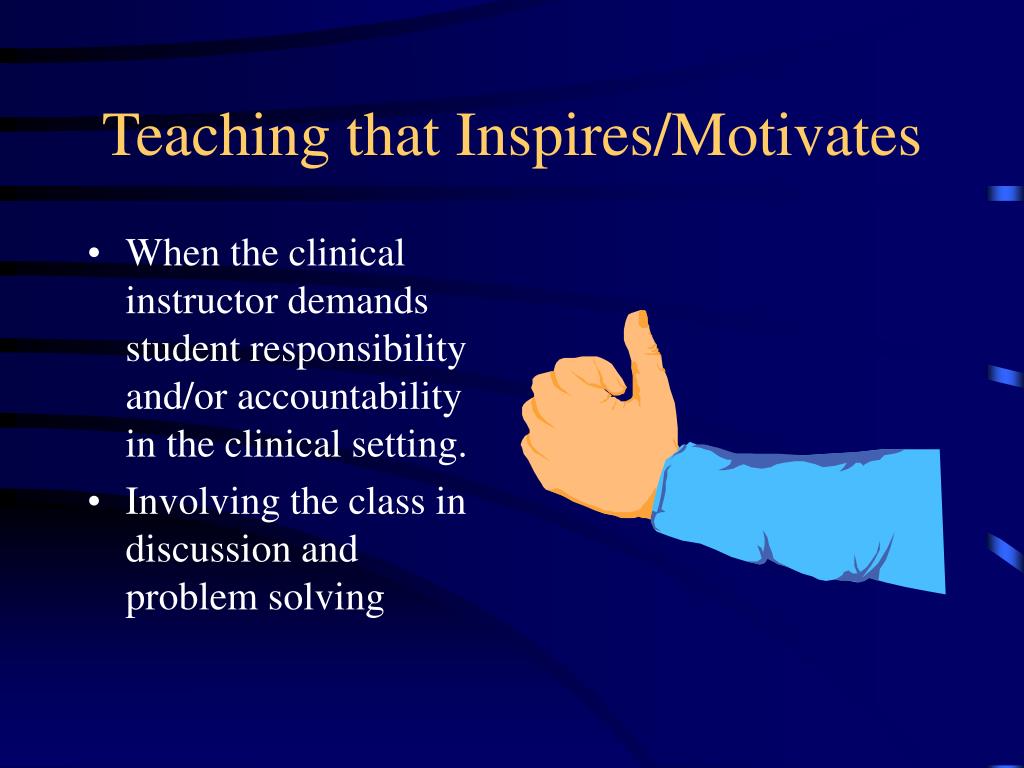 Teaching that Inspires/Motivates

• When the clinical instructor demands student responsibility and/or accountability in the clinical setting.

• Involving the class in discussion and problem solving